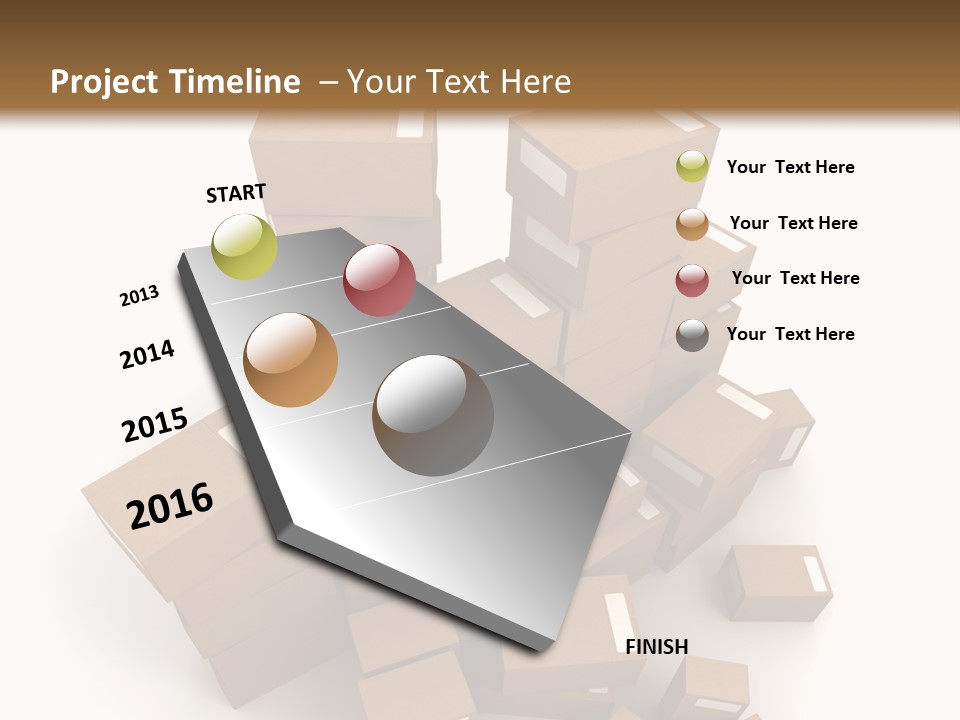 Project Timeline – Your Text Here

START

2013

2014

2015

2016

FINISH

Your Text Here

Your Text Here

Your Text Here

Your Text Here